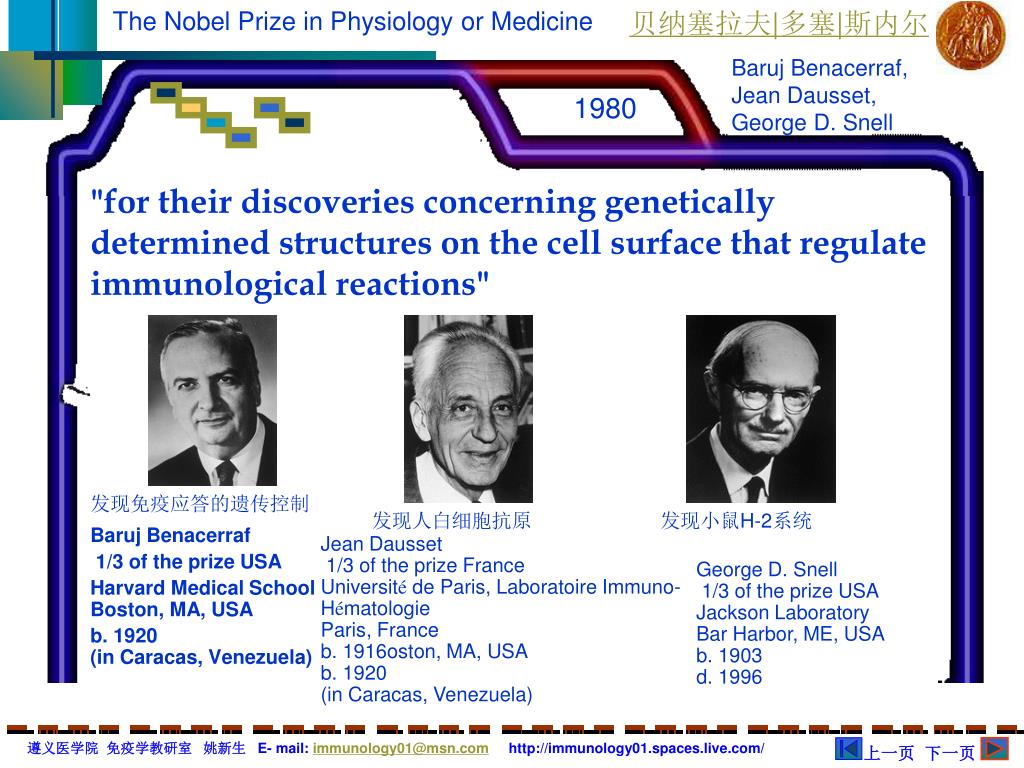 The Nobel Prize in Physiology or Medicine

贝纳塞拉夫|多塞|斯内尔

1980

Baruj Benacerraf, Jean Dausset, George D. Snell

"for their discoveries concerning genetically determined structures on the cell surface that regulate immunological reactions"

发现免疫应答的遗传控制

Baruj Benacerraf
1/3 of the prize USA
Harvard Medical School Boston, MA, USA
b. 1920
(in Caracas, Venezuela)

发现人白细胞抗原

Jean Dausset
1/3 of the prize France
Université de Paris, Laboratoire Immuno-Hématologie
Paris, France
b. 1916oston, MA, USA
b. 1920
(in Caracas, Venezuela)

发现小鼠H-2系统

George D. Snell
1/3 of the prize USA
Jackson Laboratory
Bar Harbor, ME, USA
b. 1903
d. 1996

遵义医学院 免疫学教研室 姚新生 E- mail: immunology01@msn.com http://immunology01.spaces.live.com/

上一页 下一页